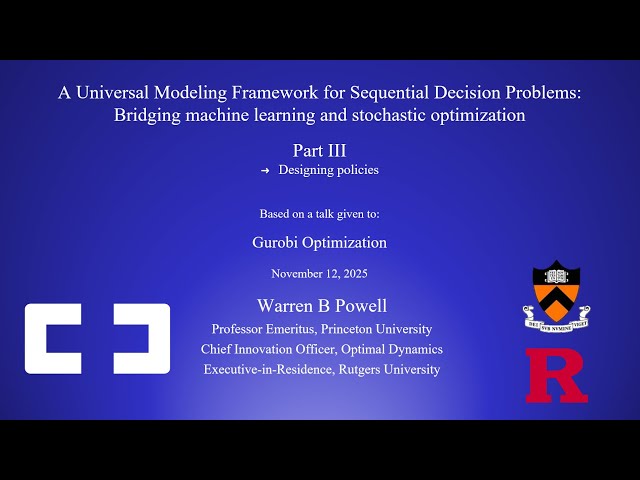 A Universal Modeling Framework for Sequential Decision Problems: Bridging machine learning and stochastic optimization

Part III

→ Designing policies

Based on a talk given to:

Gurobi Optimization

November 12, 2025

Warren B Powell

Professor Emeritus, Princeton University

Chief Innovation Officer, Optimal Dynamics

Executive-in-Residence, Rutgers University

DEI SVB NVMINE VIGET

R